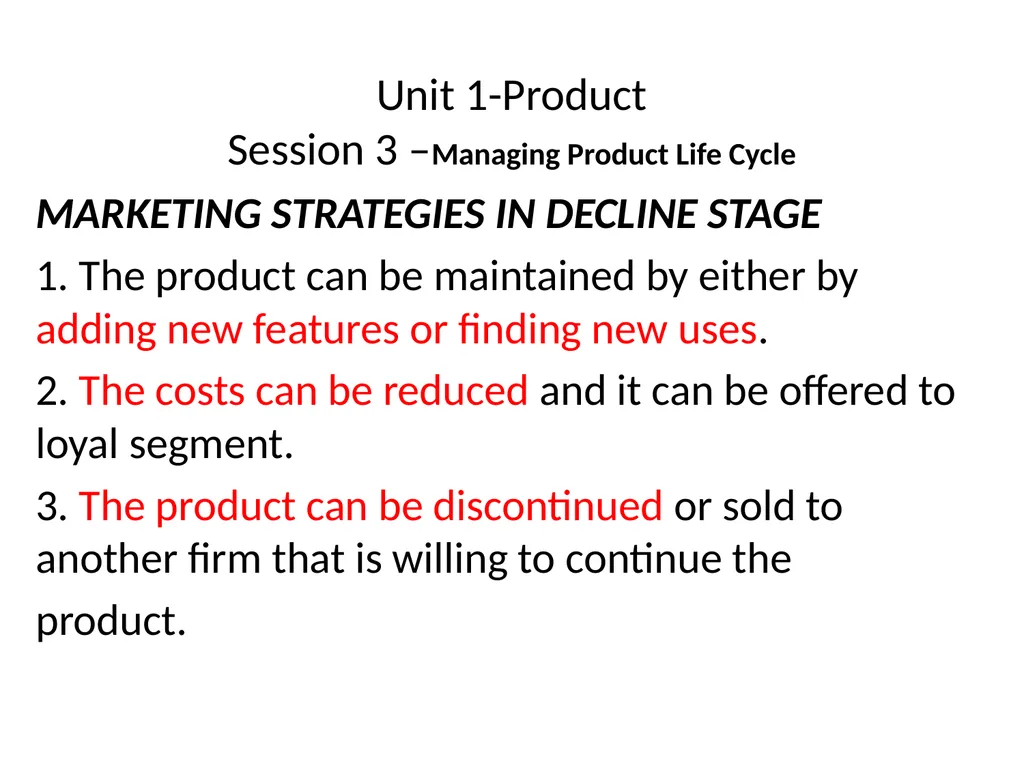 Unit 1-Product
Session 3 –Managing Product Life Cycle

MARKETING STRATEGIES IN DECLINE STAGE

1. The product can be maintained by either by adding new features or finding new uses.

2. The costs can be reduced and it can be offered to loyal segment.

3. The product can be discontinued or sold to another firm that is willing to continue the product.